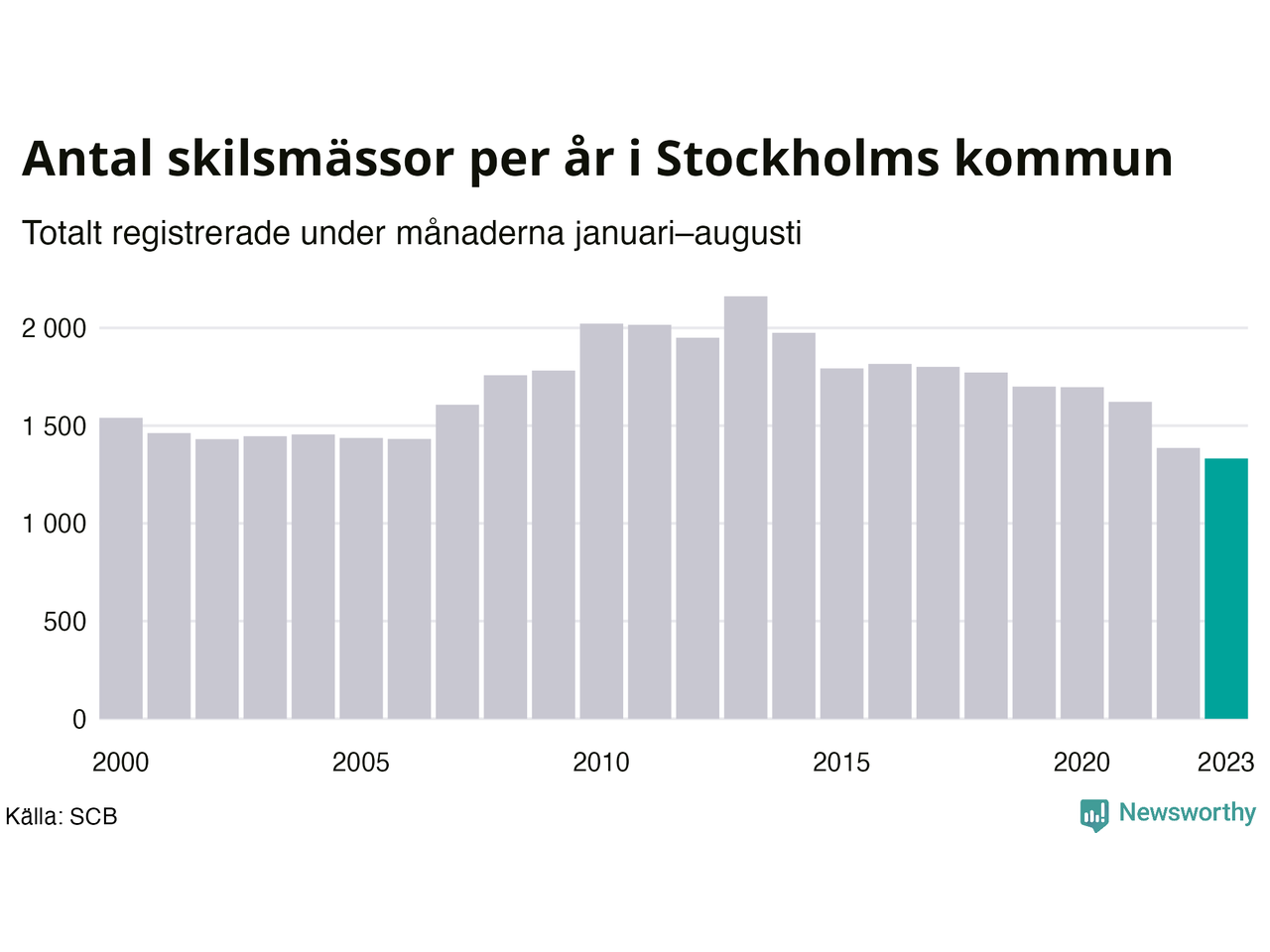 Antal skilsmässor per år i Stockholms kommun

Totalt registrerade under månaderna januari–augusti

2 000
1 500
1 000
500
0

2000
2005
2010
2015
2020
2023

Källa: SCB

Newsworthy